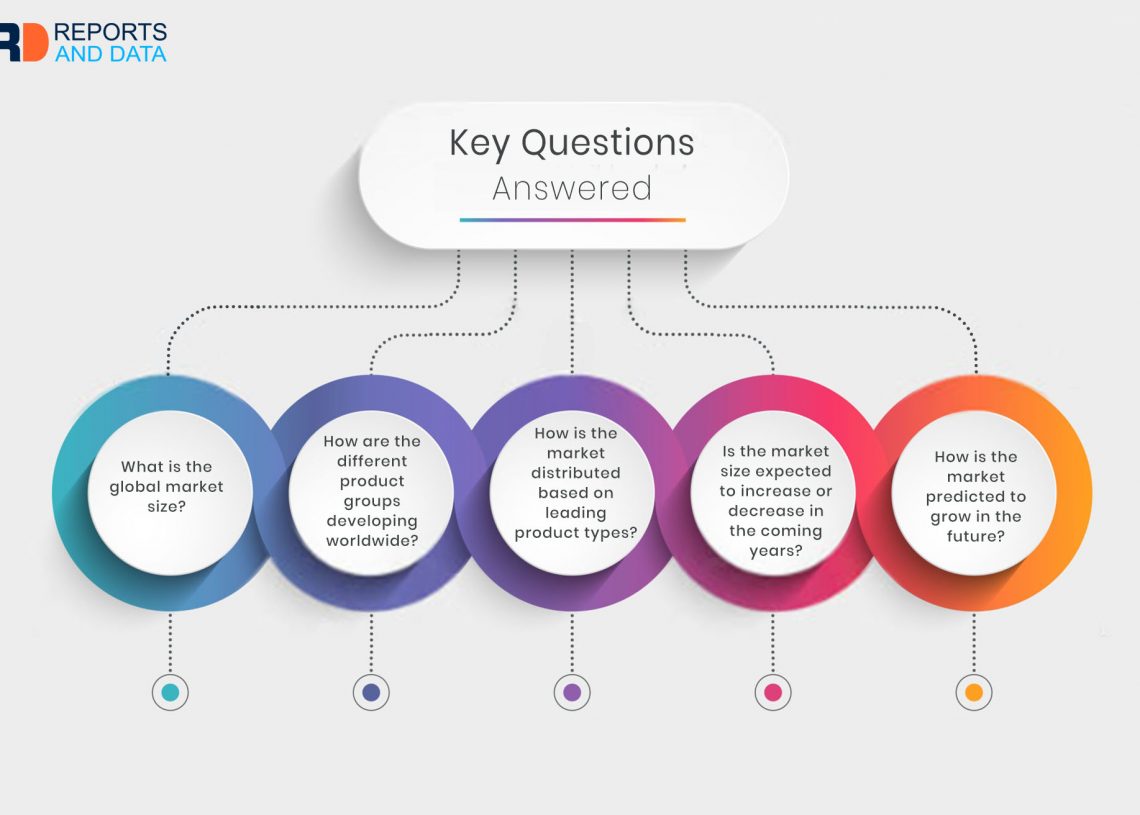 RD REPORTS AND DATA

Key Questions Answered

What is the global market size?

How are the different product groups developing worldwide?

How is the market distributed based on leading product types?

Is the market size expected to increase or decrease in the coming years?

How is the market predicted to grow in the future?